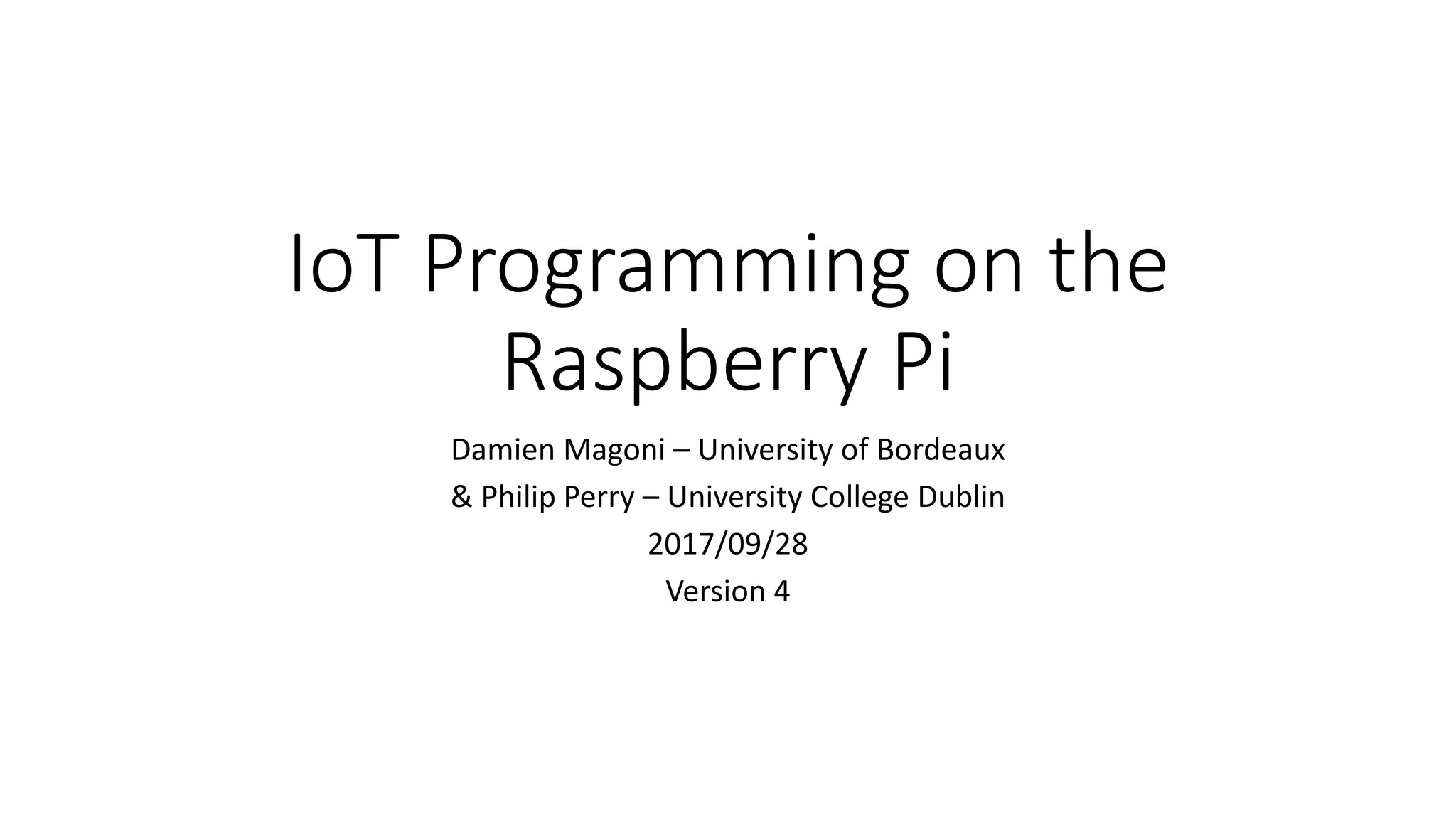 IoT Programming on the Raspberry Pi

Damien Magoni – University of Bordeaux
& Philip Perry – University College Dublin
2017/09/28
Version 4